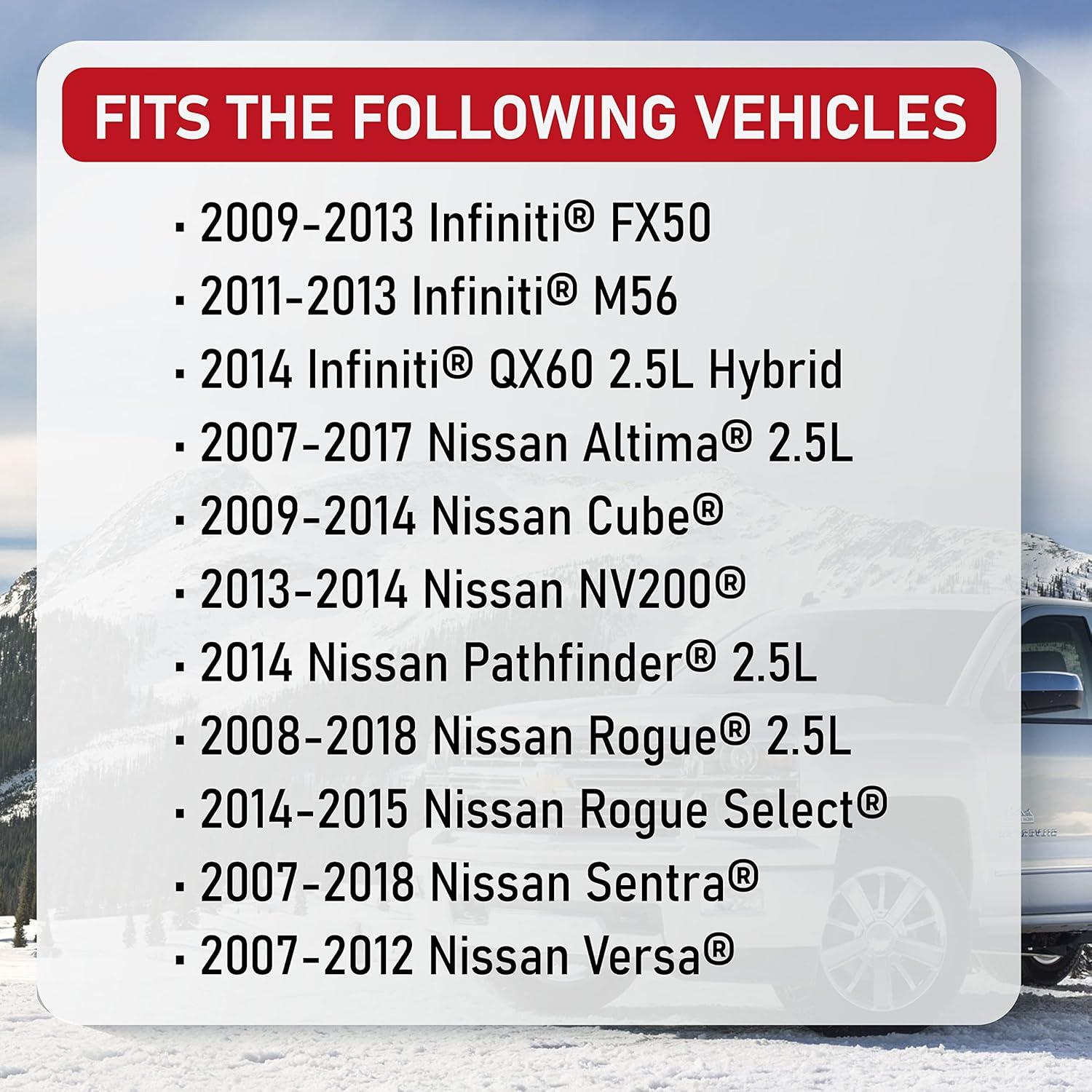 FITS THE FOLLOWING VEHICLES

▪ 2009-2013 Infiniti® FX50
▪ 2011-2013 Infiniti® M56
▪ 2014 Infiniti® QX60 2.5L Hybrid
▪ 2007-2017 Nissan Altima® 2.5L
▪ 2009-2014 Nissan Cube®
▪ 2013-2014 Nissan NV200®
▪ 2014 Nissan Pathfinder® 2.5L
▪ 2008-2018 Nissan Rogue® 2.5L
▪ 2014-2015 Nissan Rogue Select®
▪ 2007-2018 Nissan Sentra®
▪ 2007-2012 Nissan Versa®